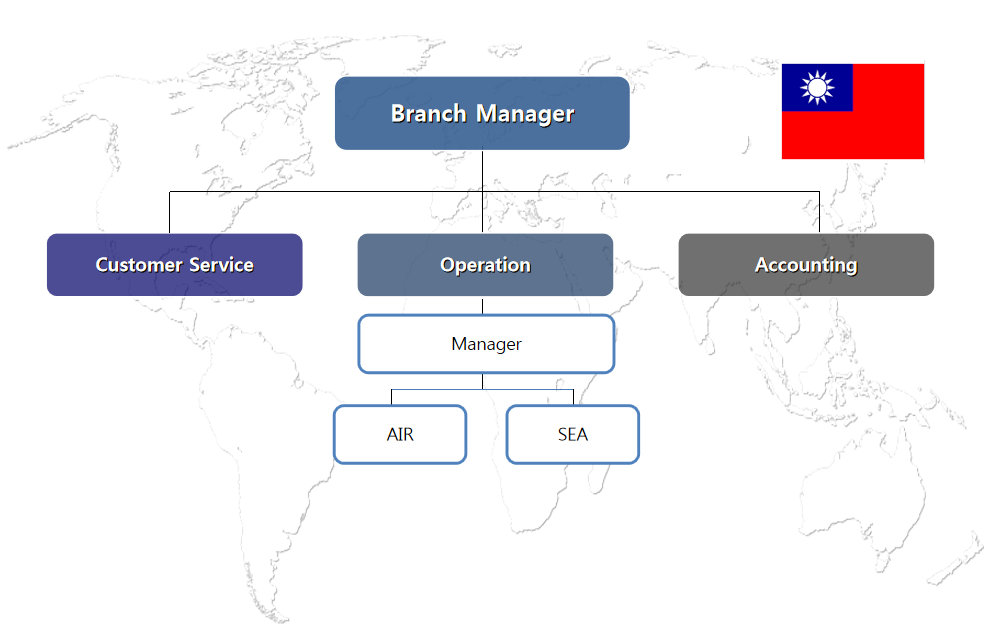 Branch Manager

Customer Service

Operation

Accounting

Manager

AIR

SEA